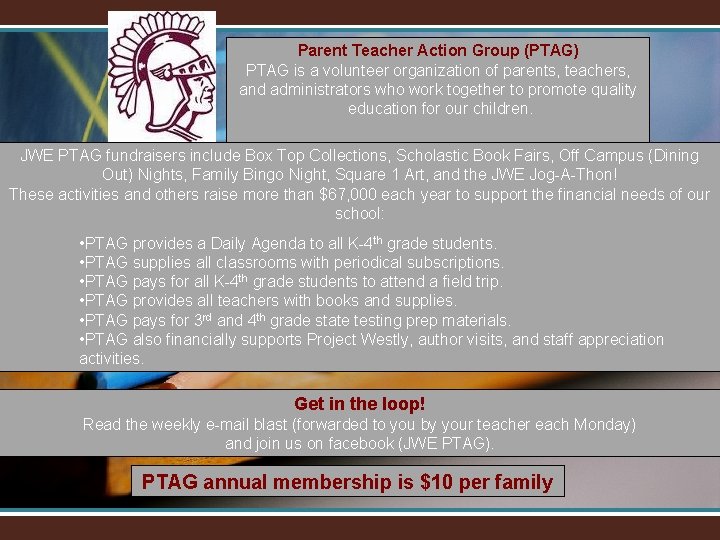 Parent Teacher Action Group (PTAG)
PTAG is a volunteer organization of parents, teachers, and administrators who work together to promote quality education for our children.

JWE PTAG fundraisers include Box Top Collections, Scholastic Book Fairs, Off Campus (Dining Out) Nights, Family Bingo Night, Square 1 Art, and the JWE Jog-A-Thon!
These activities and others raise more than $67,000 each year to support the financial needs of our school:

•PTAG provides a Daily Agenda to all K-4$^{th}$ grade students.
•PTAG supplies all classrooms with periodical subscriptions.
•PTAG pays for all K-4$^{th}$ grade students to attend a field trip.
•PTAG provides all teachers with books and supplies.
•PTAG pays for 3$^{rd}$ and 4$^{th}$ grade state testing prep materials.
•PTAG also financially supports Project Westly, author visits, and staff appreciation activities.

Get in the loop!
Read the weekly e-mail blast (forwarded to you by your teacher each Monday) and join us on facebook (JWE PTAG).

PTAG annual membership is $10 per family